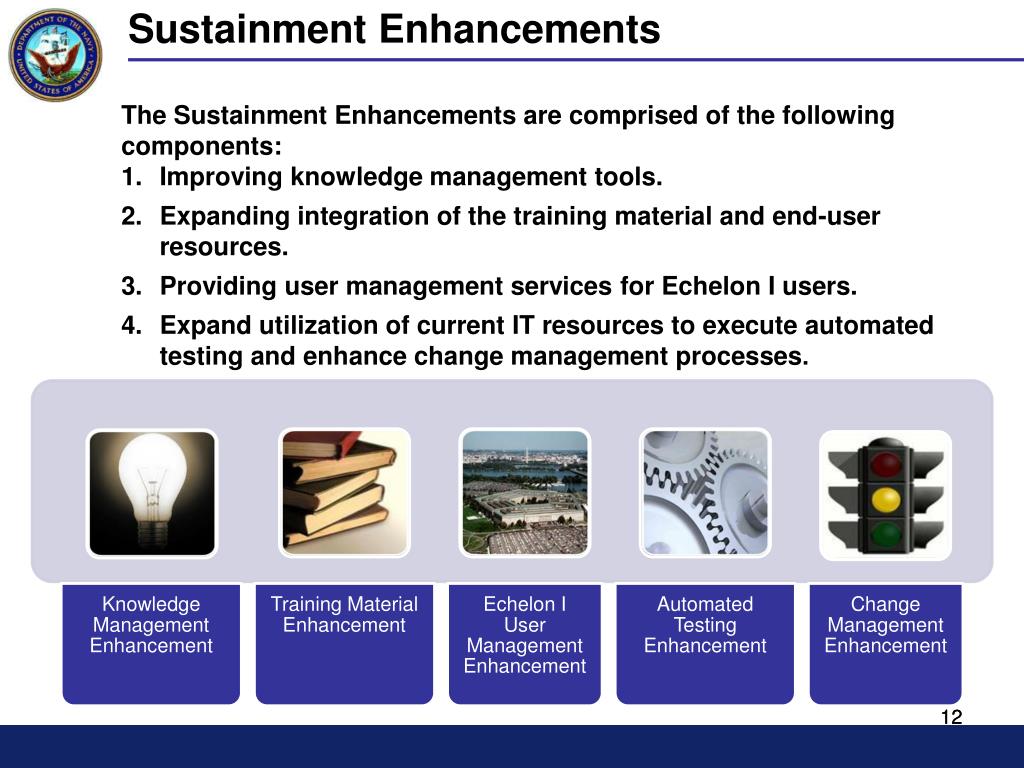 DEPARTMENT OF THE NAVY UNITED STATES OF AMERICA

Sustainment Enhancements

The Sustainment Enhancements are comprised of the following components:
1. Improving knowledge management tools.
2. Expanding integration of the training material and end-user resources.
3. Providing user management services for Echelon I users.
4. Expand utilization of current IT resources to execute automated testing and enhance change management processes.

Knowledge Management Enhancement

Training Material Enhancement

Echelon I User Management Enhancement

Automated Testing Enhancement

Change Management Enhancement

12